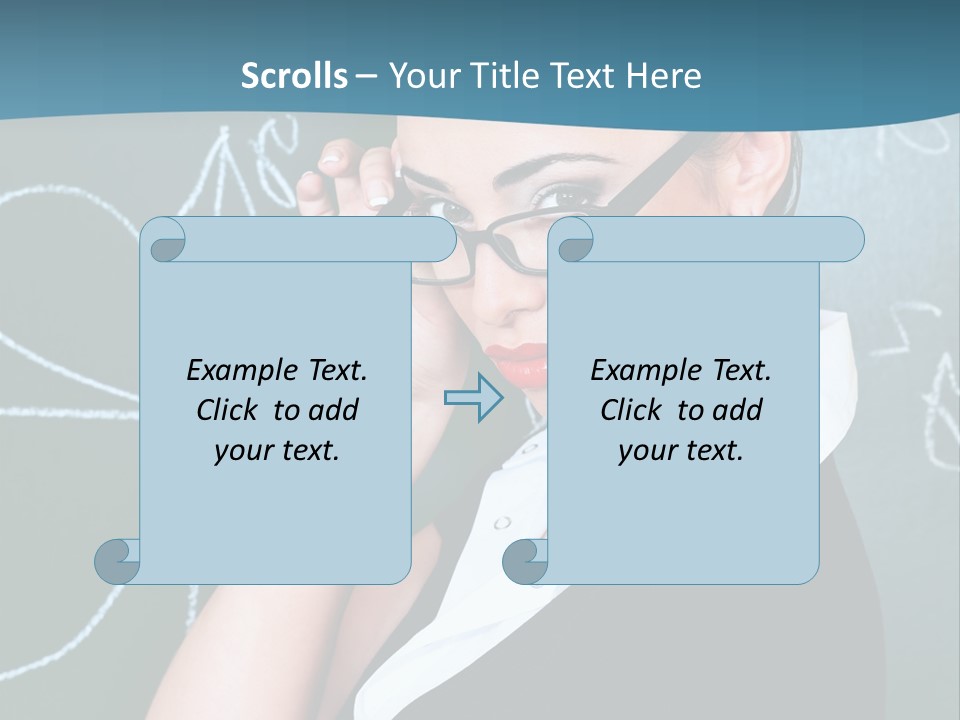 Scrolls – Your Title Text Here

Example Text. Click to add your text.

Example Text. Click to add your text.